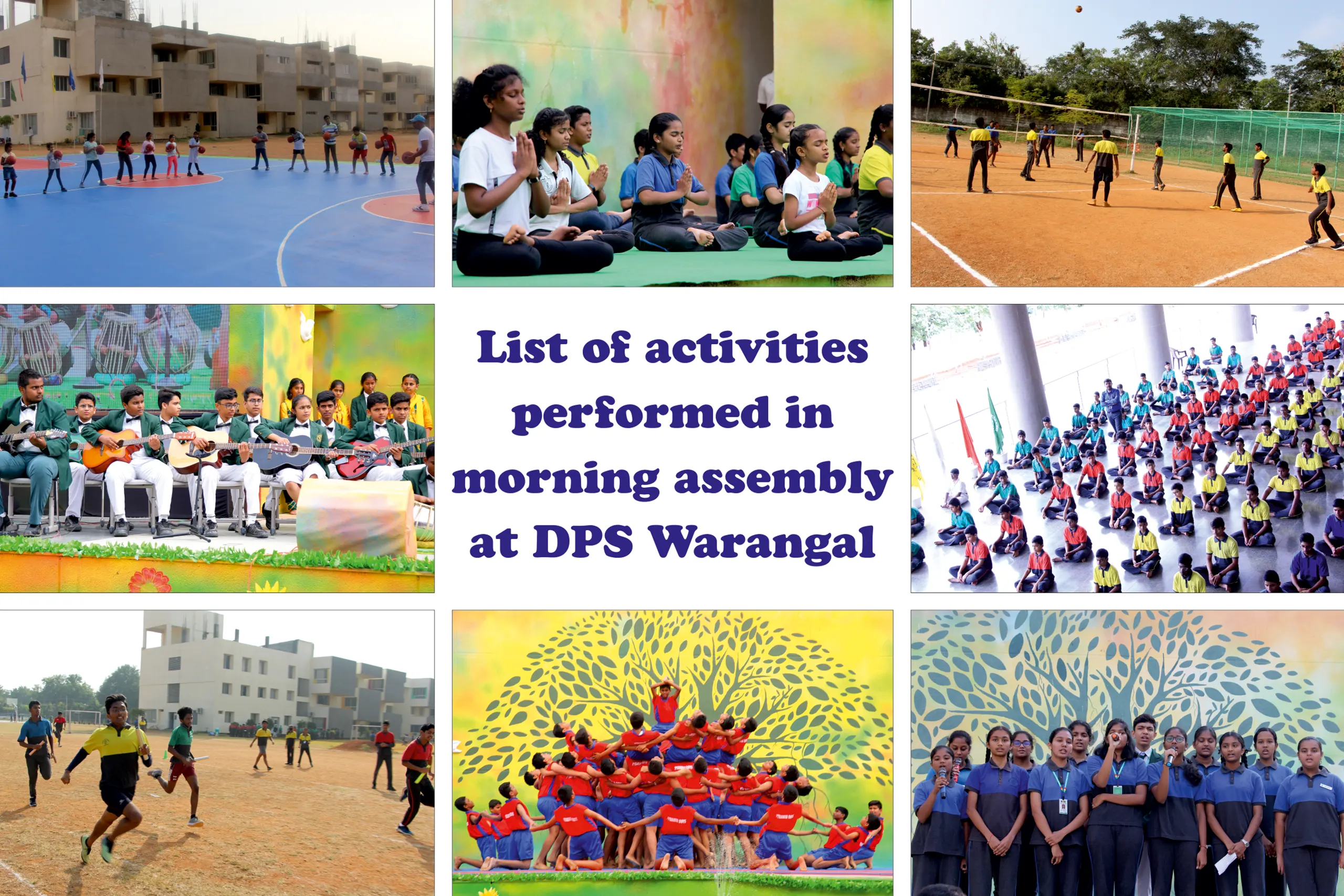 List of activities performed in morning assembly at DPS Warangal